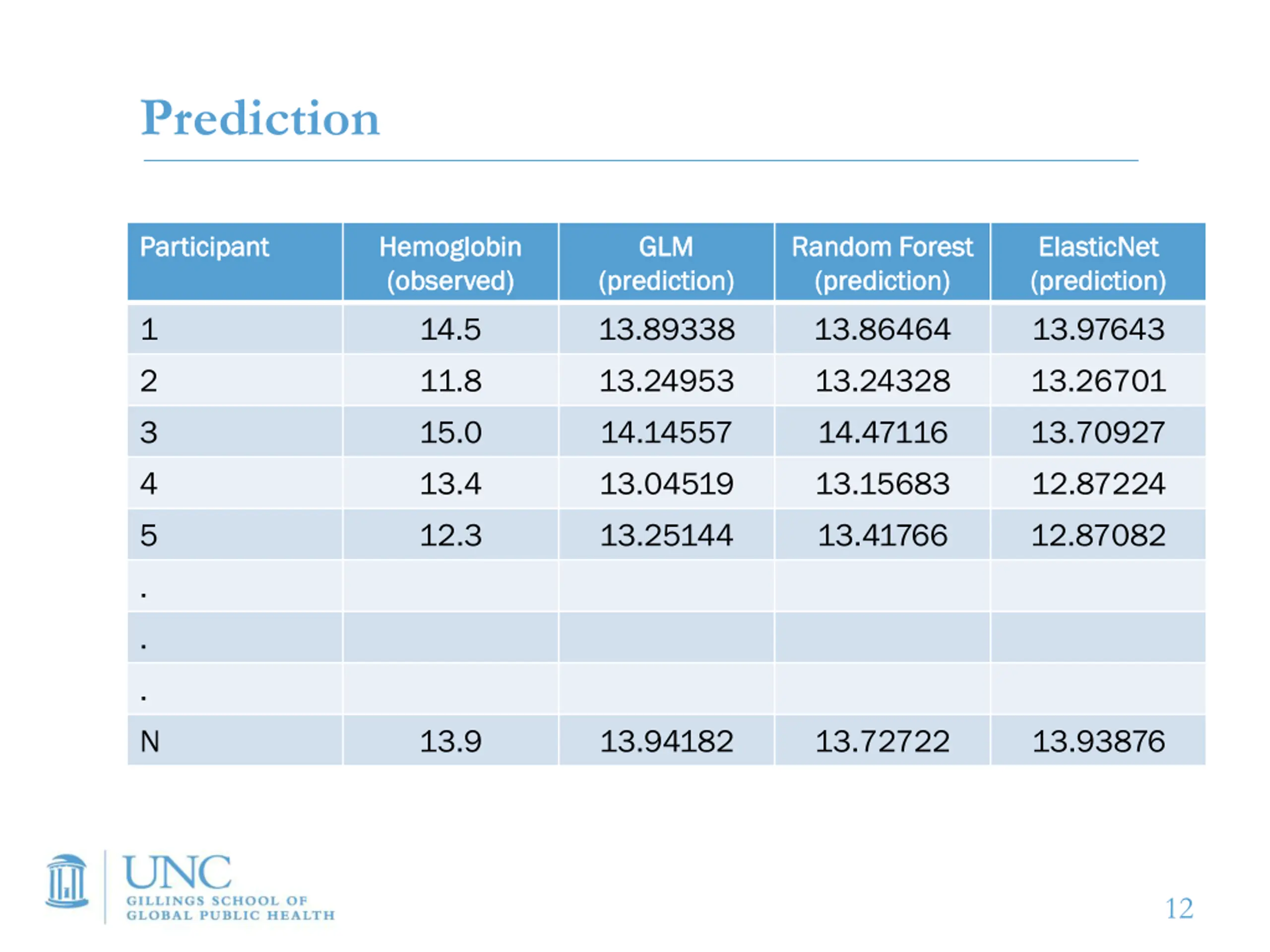 Prediction

| Participant | Hemoglobin (observed) | GLM (prediction) | Random Forest (prediction) | ElasticNet (prediction) |
|---|---|---|---|---|
| 1 | 14.5 | 13.89338 | 13.86464 | 13.97643 |
| 2 | 11.8 | 13.24953 | 13.24328 | 13.26701 |
| 3 | 15.0 | 14.14557 | 14.47116 | 13.70927 |
| 4 | 13.4 | 13.04519 | 13.15683 | 12.87224 |
| 5 | 12.3 | 13.25144 | 13.41766 | 12.87082 |
| . | | | | |
| . | | | | |
| . | | | | |
| N | 13.9 | 13.94182 | 13.72722 | 13.93876 |

UNC
GILLINGS SCHOOL OF GLOBAL PUBLIC HEALTH

12